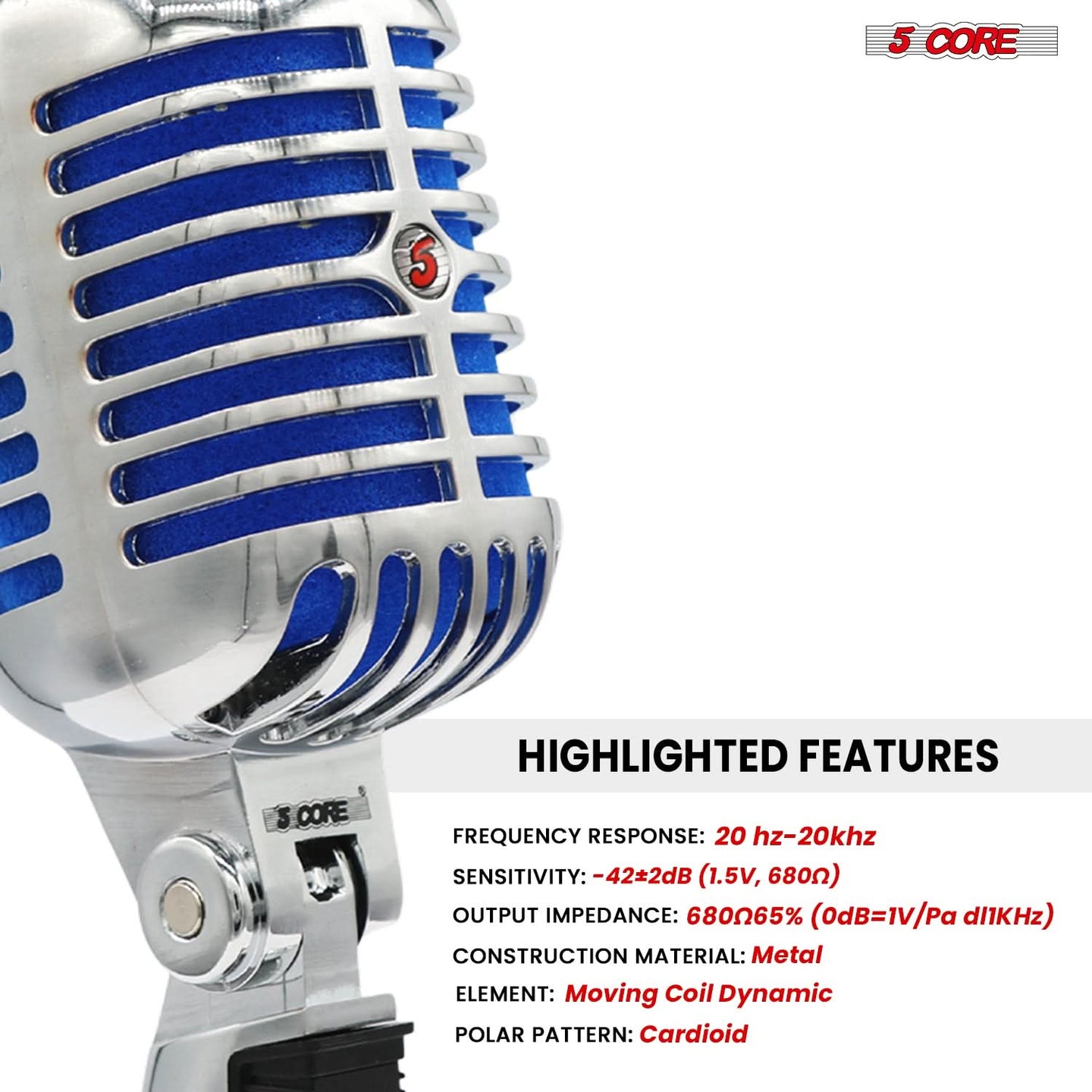 5 CORE

5

5 CORE

HIGHLIGHTED FEATURES

FREQUENCY RESPONSE: 20 hz-20khz

SENSITIVITY: -42±2dB (1.5V, 680Ω)

OUTPUT IMPEDANCE: 680Ω65% (0dB=1V/Pa dl1KHz)

CONSTRUCTION MATERIAL: Metal

ELEMENT: Moving Coil Dynamic

POLAR PATTERN: Cardioid